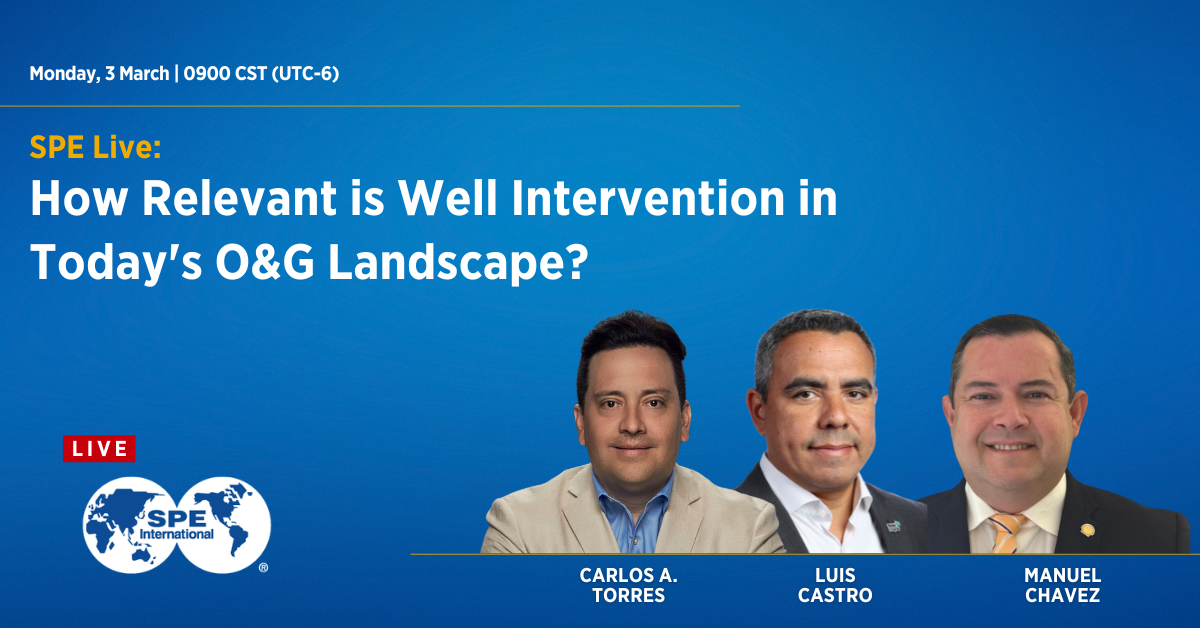 Monday, 3 March | 0900 CST (UTC-6)

SPE Live:
How Relevant is Well Intervention in Today's O&G Landscape?

LIVE

SPE International ®

CARLOS A. TORRES

LUIS CASTRO

MANUEL CHAVEZ